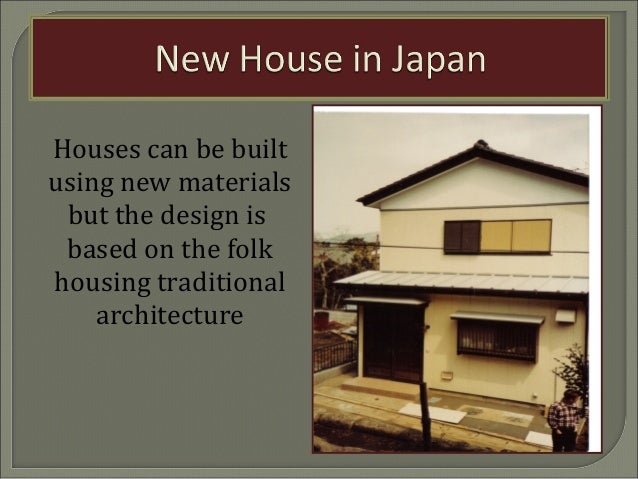 New House in Japan

Houses can be built using new materials but the design is based on the folk housing traditional architecture